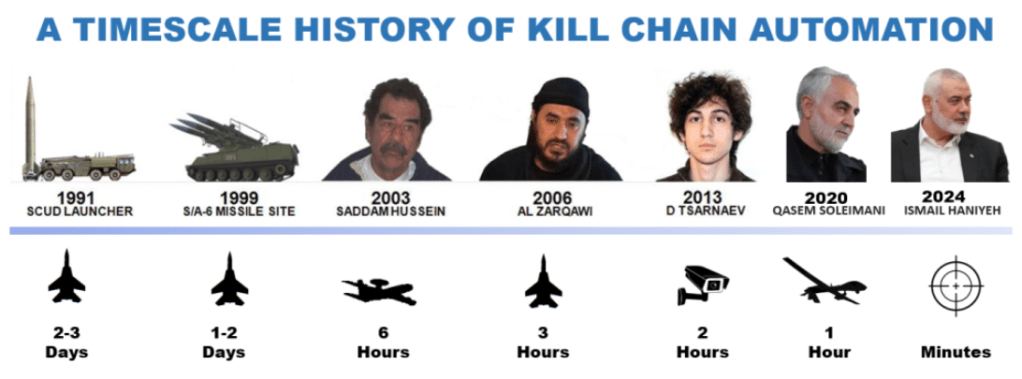 A TIMESCALE HISTORY OF KILL CHAIN AUTOMATION

1991
SCUD LAUNCHER

1999
S/A-6 MISSILE SITE

2003
SADDAM HUSSEIN

2006
AL ZARQAWI

2013
D TSARNAEV

2020
QASEM SOLEIMANI

2024
ISMAIL HANIYEH

2-3
Days

1-2
Days

6
Hours

3
Hours

2
Hours

1
Hour

Minutes